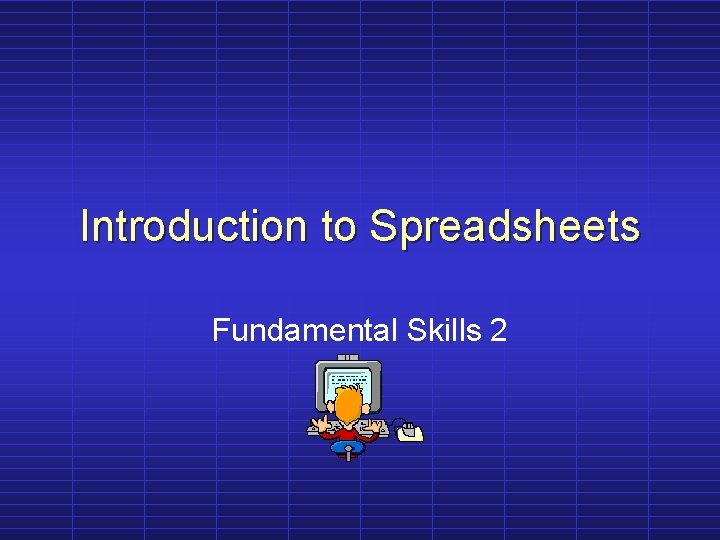 Introduction to Spreadsheets

Fundamental Skills 2